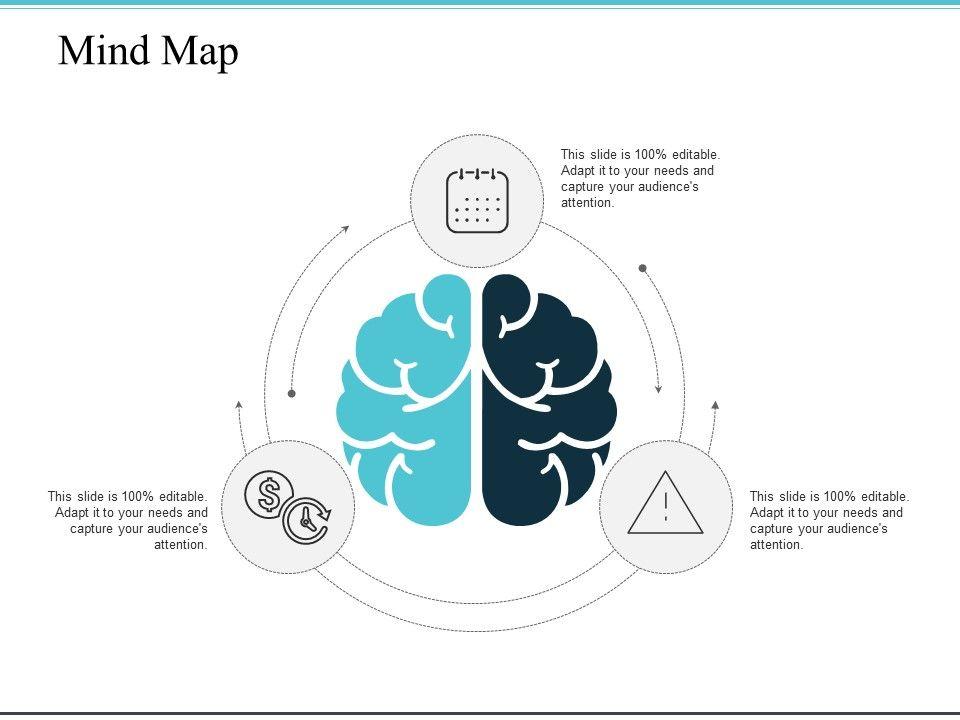 Mind Map

This slide is 100% editable. Adapt it to your needs and capture your audience's attention.

This slide is 100% editable. Adapt it to your needs and capture your audience's attention.

This slide is 100% editable. Adapt it to your needs and capture your audience's attention.